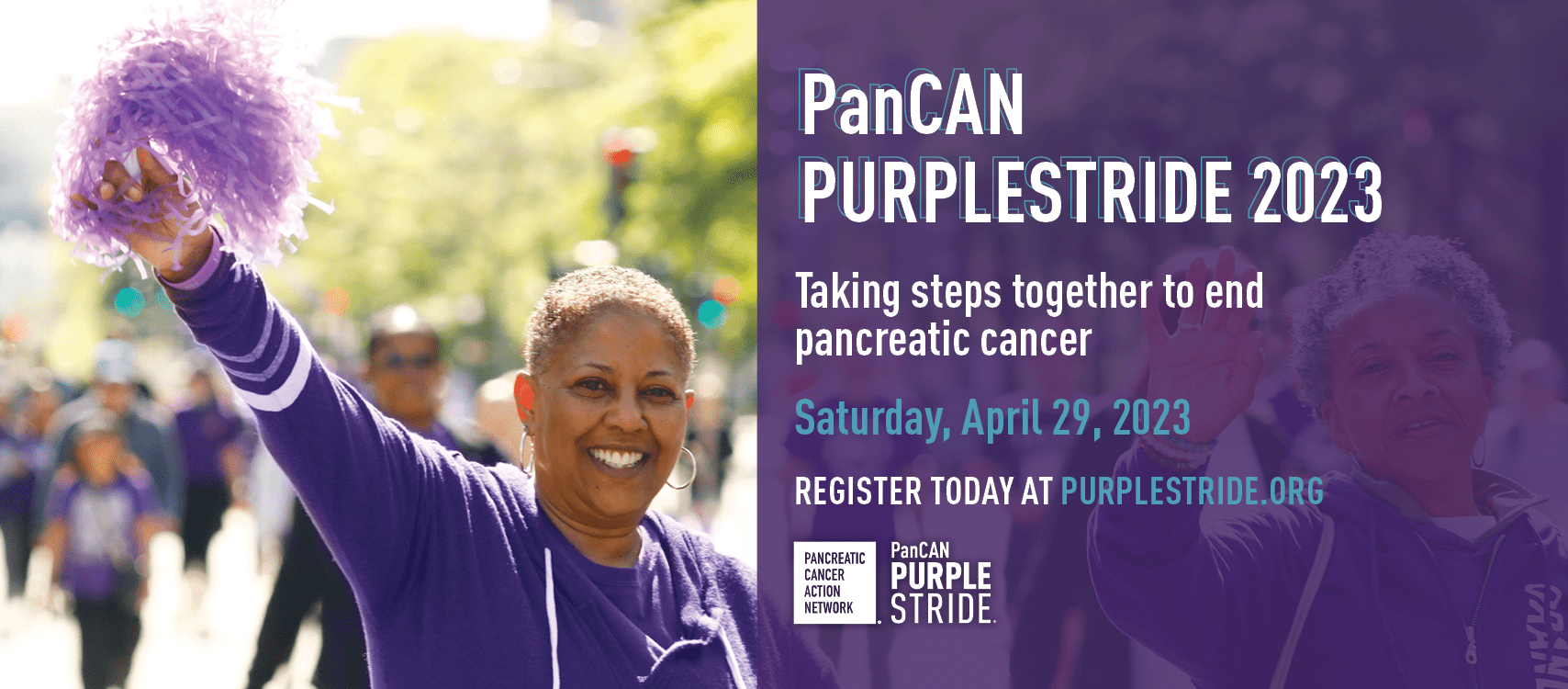 PanCAN
PURPLESTRIDE 2023

Taking steps together to end pancreatic cancer

Saturday, April 29, 2023

REGISTER TODAY AT PURPLESTRIDE.ORG

PANCREATIC CANCER ACTION NETWORK

PanCAN PURPLE STRIDE